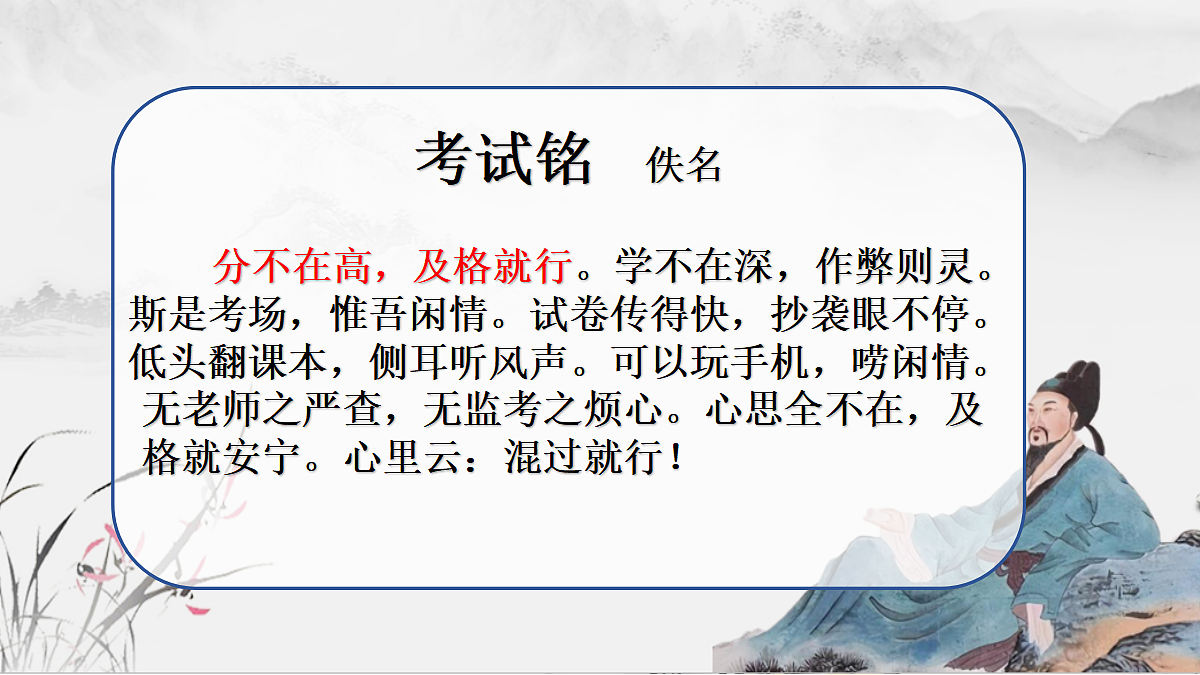 考试铭　佚名

分不在高，及格就行。学不在深，作弊则灵。斯是考场，惟吾闲情。试卷传得快，抄袭眼不停。低头翻课本，侧耳听风声。可以玩手机，唠闲情。无老师之严查，无监考之烦心。心思全不在，及格就安宁。心里云：混过就行！